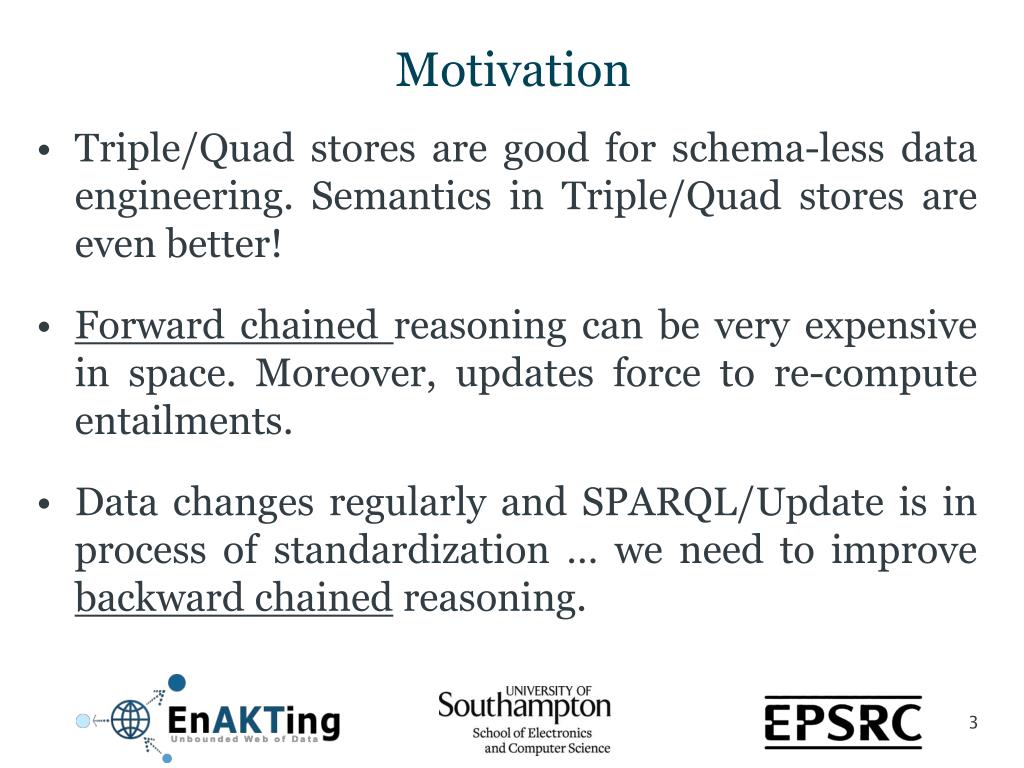 Motivation

• Triple/Quad stores are good for schema-less data engineering. Semantics in Triple/Quad stores are even better!

• Forward chained reasoning can be very expensive in space. Moreover, updates force to re-compute entailments.

• Data changes regularly and SPARQL/Update is in process of standardization … we need to improve backward chained reasoning.

EnAKTing
Unbounded Web of Data

UNIVERSITY OF
Southampton
School of Electronics
and Computer Science

EPSRC

3